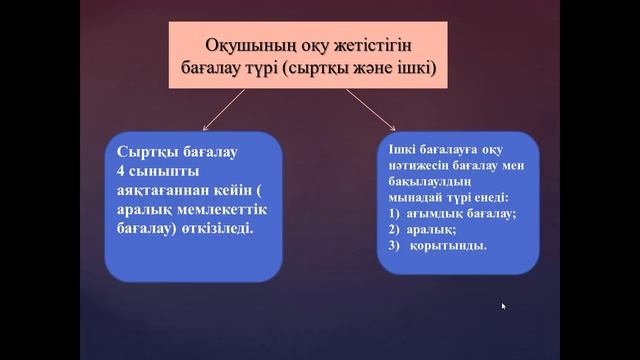 Оқушының оқу жетістігін бағалау түрі (сыртқы және ішкі)

Сыртқы бағалау 4 сыныпты аяқтағаннан кейін ( аралық мемлекеттік бағалау) өткізіледі.

Ішкі бағалауға оқу нәтижесін бағалау мен бақылаулдың мынадай түрі енеді:
1) ағымдық бағалау;
2) аралық;
3) қорытынды.